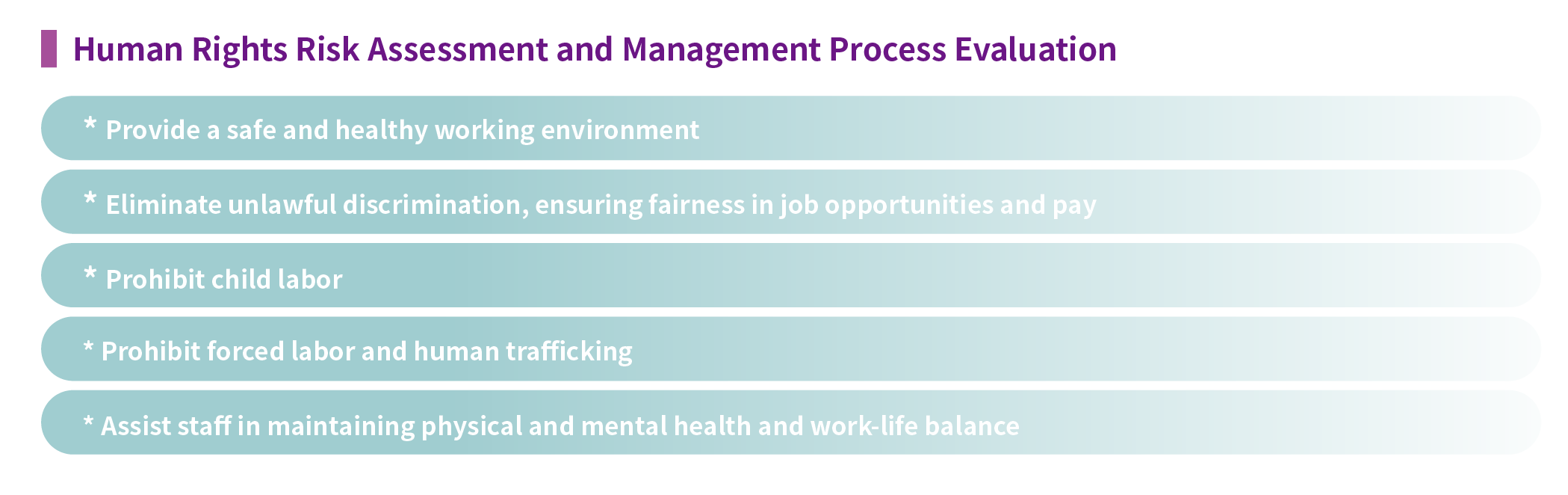 Human Rights Risk Assessment and Management Process Evaluation

* Provide a safe and healthy working environment

* Eliminate unlawful discrimination, ensuring fairness in job opportunities and pay

* Prohibit child labor

* Prohibit forced labor and human trafficking

* Assist staff in maintaining physical and mental health and work-life balance